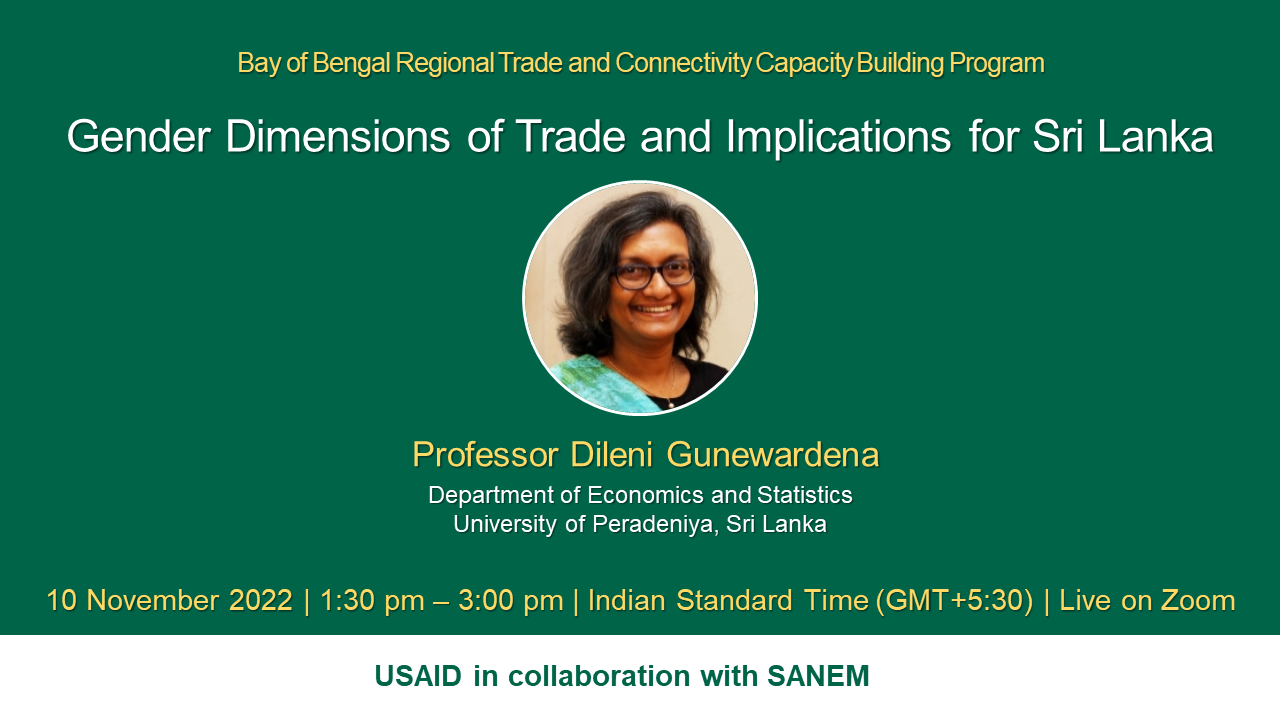 Bay of Bengal Regional Trade and Connectivity Capacity Building Program

Gender Dimensions of Trade and Implications for Sri Lanka

Professor Dileni Gunewardena

Department of Economics and Statistics
University of Peradeniya, Sri Lanka

10 November 2022 | 1:30 pm – 3:00 pm | Indian Standard Time (GMT+5:30) | Live on Zoom

USAID in collaboration with SANEM